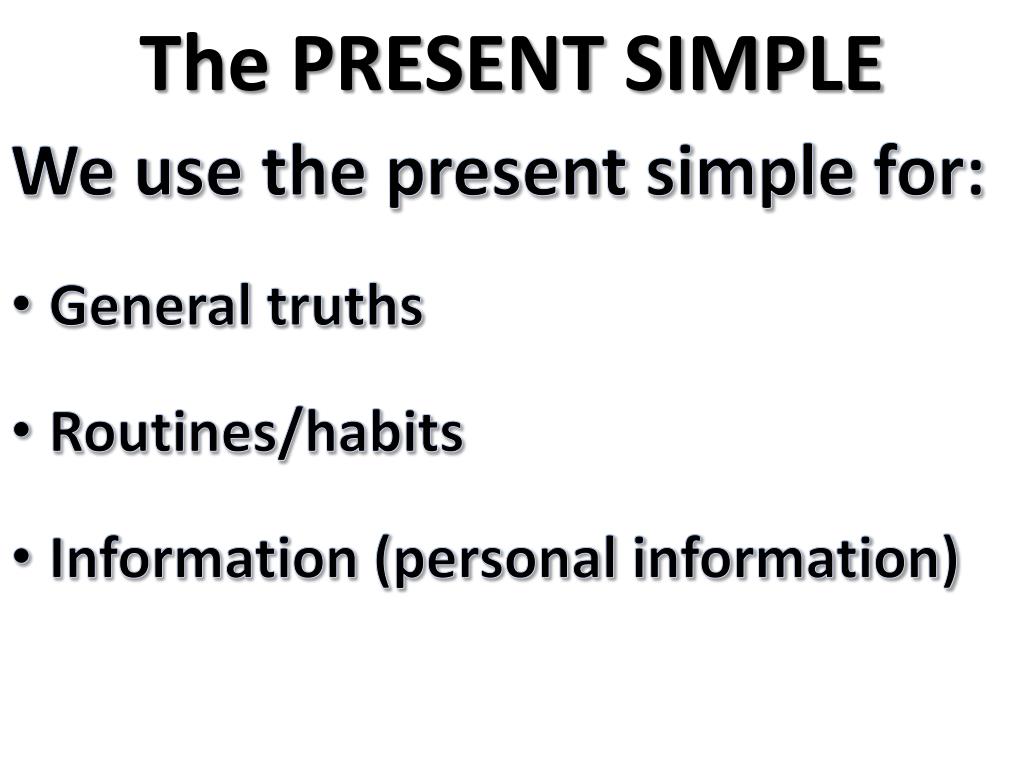 The PRESENT SIMPLE

We use the present simple for:

• General truths

• Routines/habits

• Information (personal information)